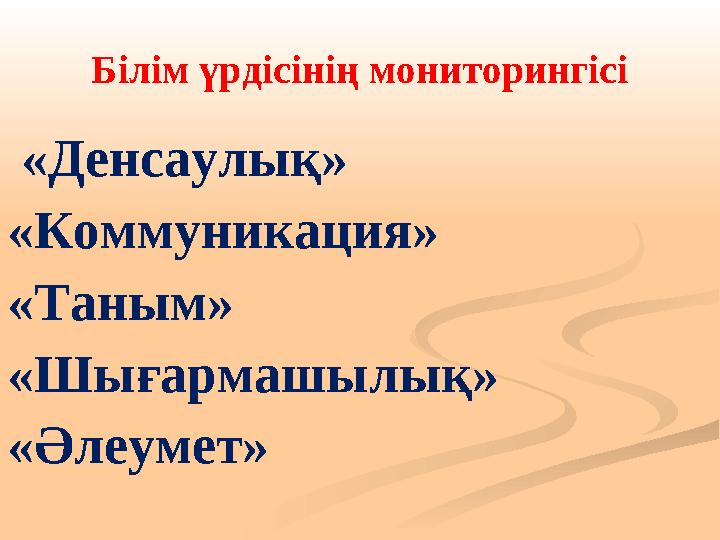 Білім үрдісінің мониторингісі

«Денсаулық»
«Коммуникация»
«Таным»
«Шығармашылық»
«Әлеумет»